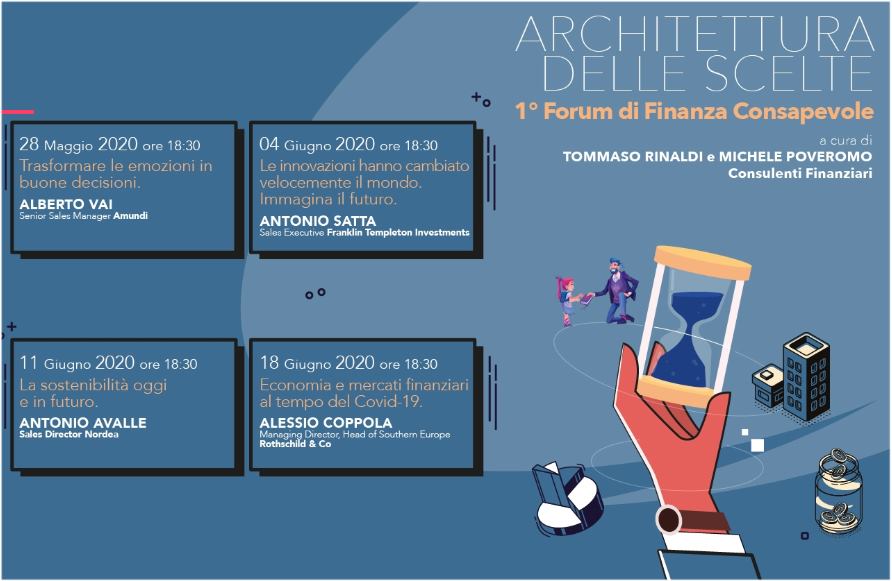 ARCHITETTURA DELLE SCELTE
1° Forum di Finanza Consapevole
a cura di
TOMMASO RINALDI e MICHELE POVEROMO
Consulenti Finanziari

28 Maggio 2020 ore 18:30
Trasformare le emozioni in buone decisioni.
ALBERTO VAI
Senior Sales Manager Amundi

04 Giugno 2020 ore 18:30
Le innovazioni hanno cambiato velocemente il mondo. Immagina il futuro.
ANTONIO SATTA
Sales Executive Franklin Templeton Investments

11 Giugno 2020 ore 18:30
La sostenibilità oggi e in futuro.
ANTONIO AVALLE
Sales Director Nordea

18 Giugno 2020 ore 18:30
Economia e mercati finanziari al tempo del Covid-19.
ALESSIO COPPOLA
Managing Director, Head of Southern Europe
Rothschild & Co